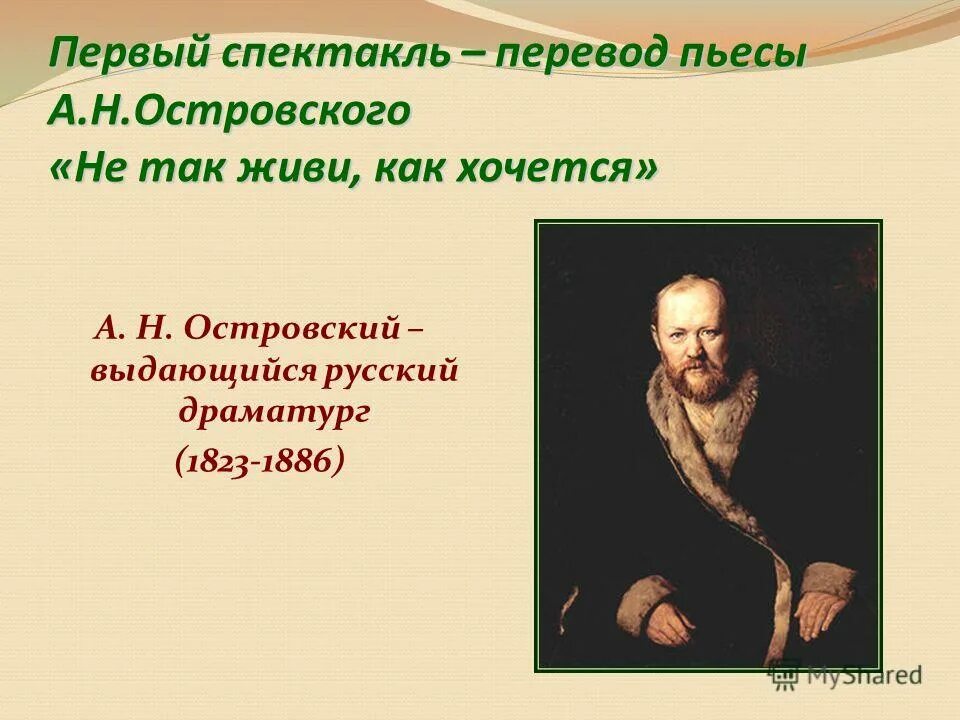 Первый спектакль – перевод пьесы А.Н.Островского «Не так живи, как хочется»

А. Н. Островский – выдающийся русский драматург (1823-1886)

MyShared